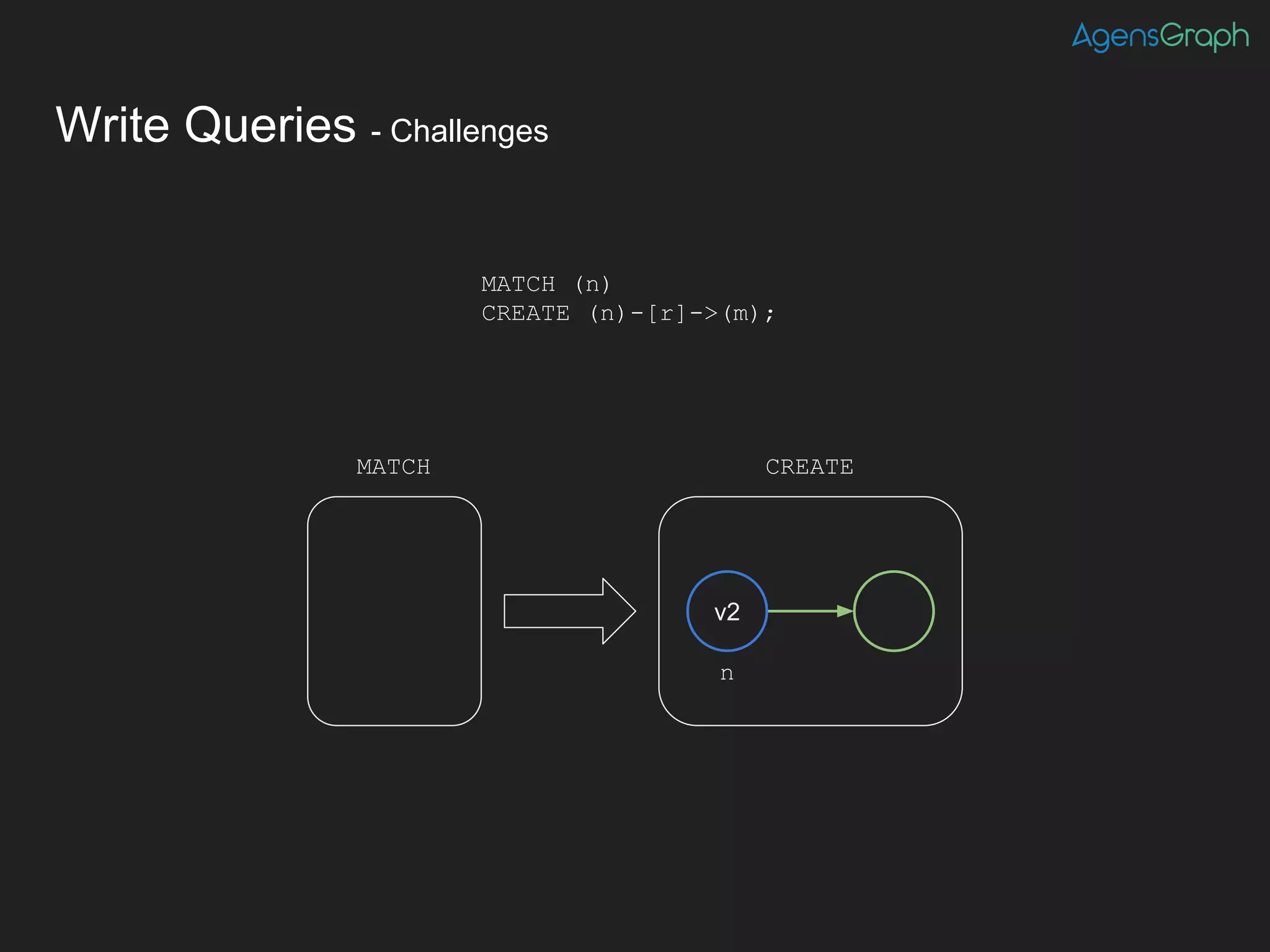 AgensGraph

Write Queries - Challenges

MATCH (n)
CREATE (n)-[r]->(m);

MATCH

CREATE

v2

n